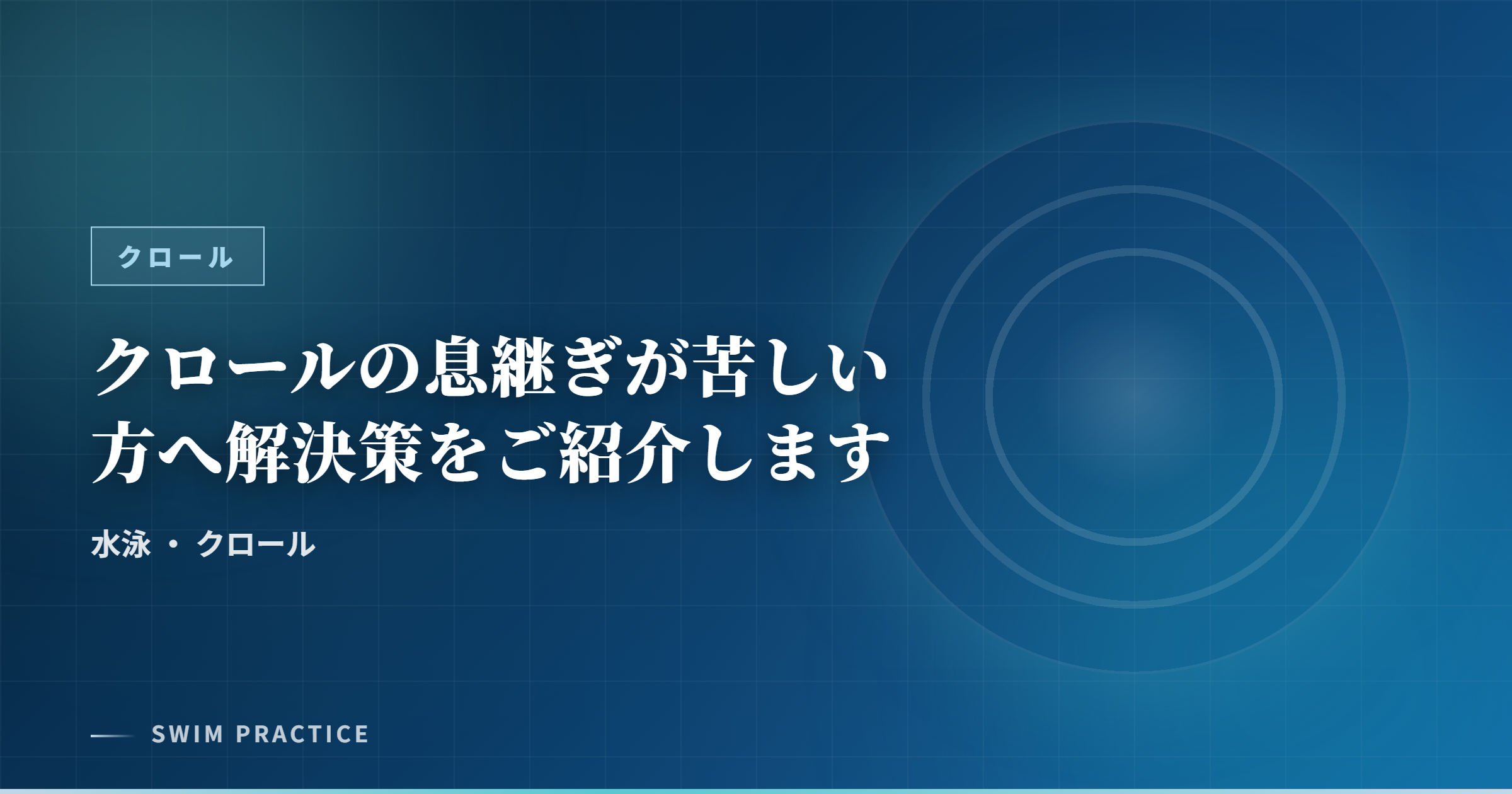 クロール

クロールの息継ぎが苦しい方へ解決策をご紹介します

水泳 ・ クロール

SWIM PRACTICE